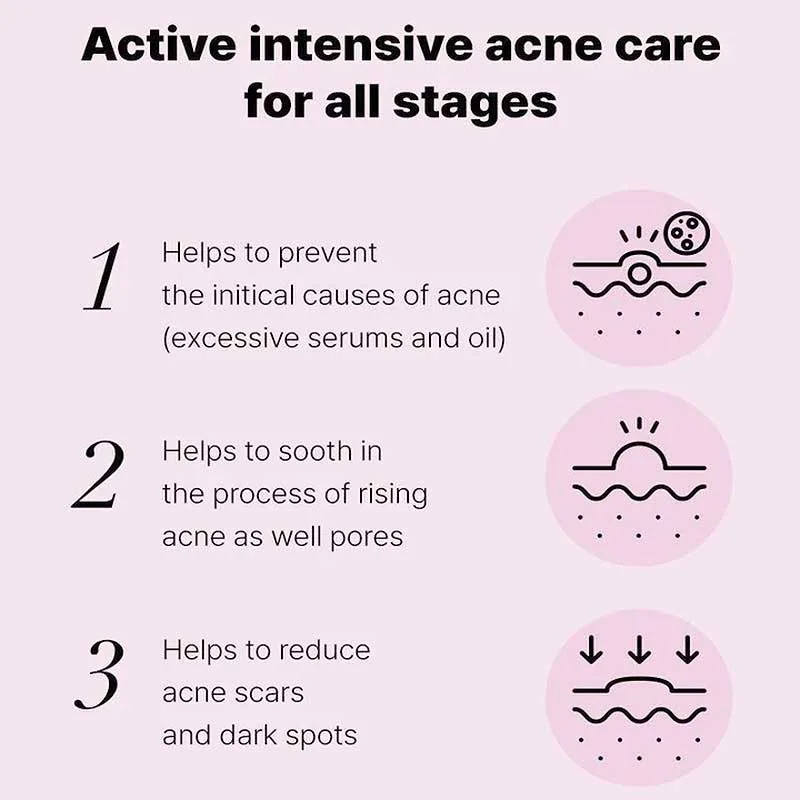 Active intensive acne care for all stages

1
Helps to prevent the initical causes of acne (excessive serums and oil)

2
Helps to sooth in the process of rising acne as well pores

3
Helps to reduce acne scars and dark spots